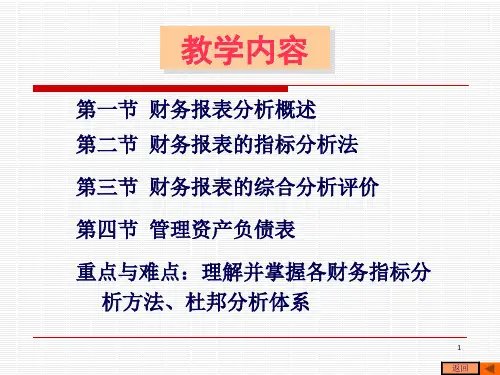 教学内容

第一节 财务报表分析概述

第二节 财务报表的指标分析法

第三节 财务报表的综合分析评价

第四节 管理资产负债表

重点与难点：理解并掌握各财务指标分析方法、杜邦分析体系

1

返回